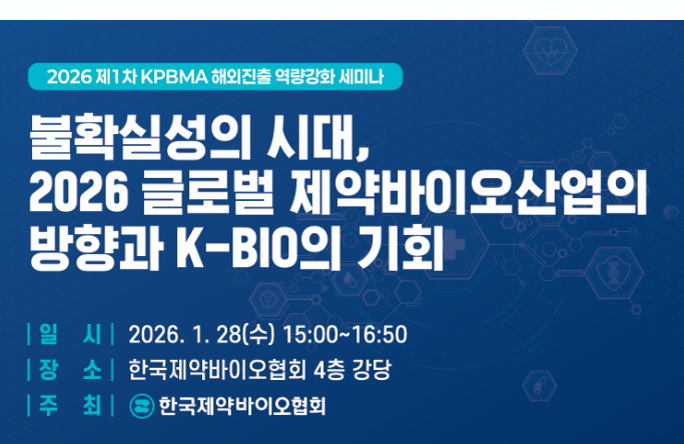 2026 제1차 KPBMA 해외진출 역량강화 세미나

불확실성의 시대,
2026 글로벌 제약바이오산업의
방향과 K-BIO의 기회

| 일 시 | 2026. 1. 28(수) 15:00~16:50
| 장 소 | 한국제약바이오협회 4층 강당
| 주 최 | 한국제약바이오협회